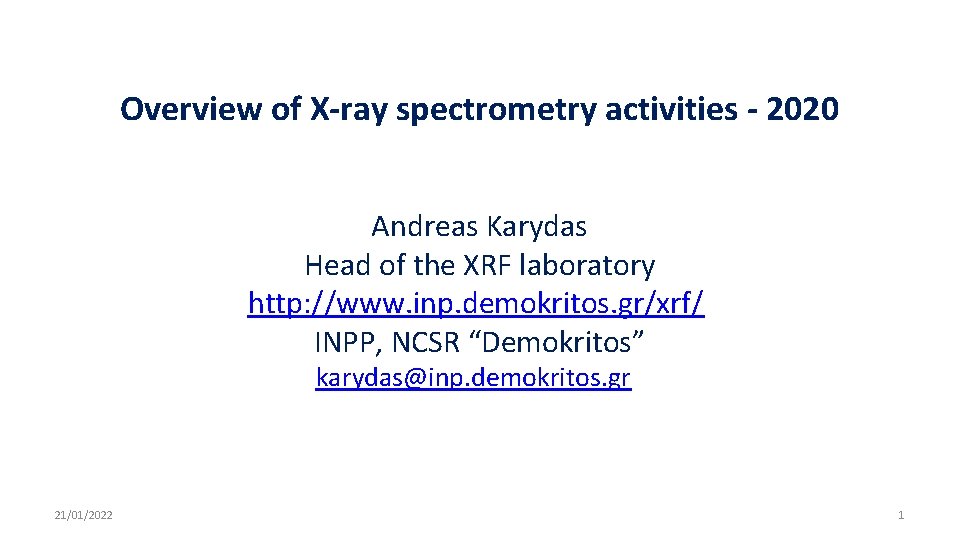 Overview of X-ray spectrometry activities - 2020

Andreas Karydas
Head of the XRF laboratory
http://www.inp.demokritos.gr/xrf/
INPP, NCSR “Demokritos”
karydas@inp.demokritos.gr

21/01/2022

1